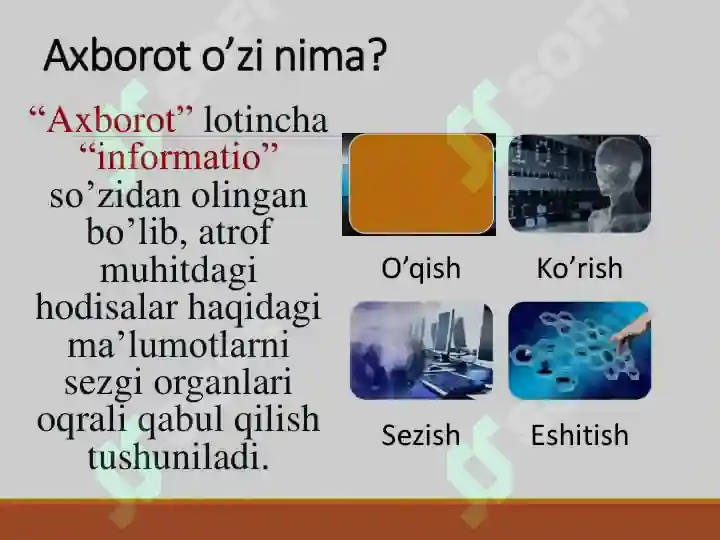 Axborot o’zi nima?

“Axborot” lotincha “informatio” so’zidan olingan bo’lib, atrof muhitdagi hodisalar haqidagi ma’lumotlarni sezgi organlari oqrali qabul qilish tushuniladi.

O’qish

Ko’rish

Sezish

Eshitish

SOFT